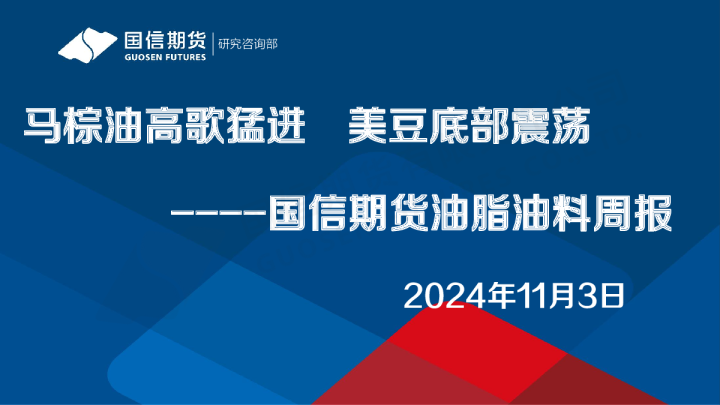 国信期货
GUOSEN FUTURES
研究咨询部

马棕油高歌猛进　美豆底部震荡

-----国信期货油脂油料周报

2024年11月3日